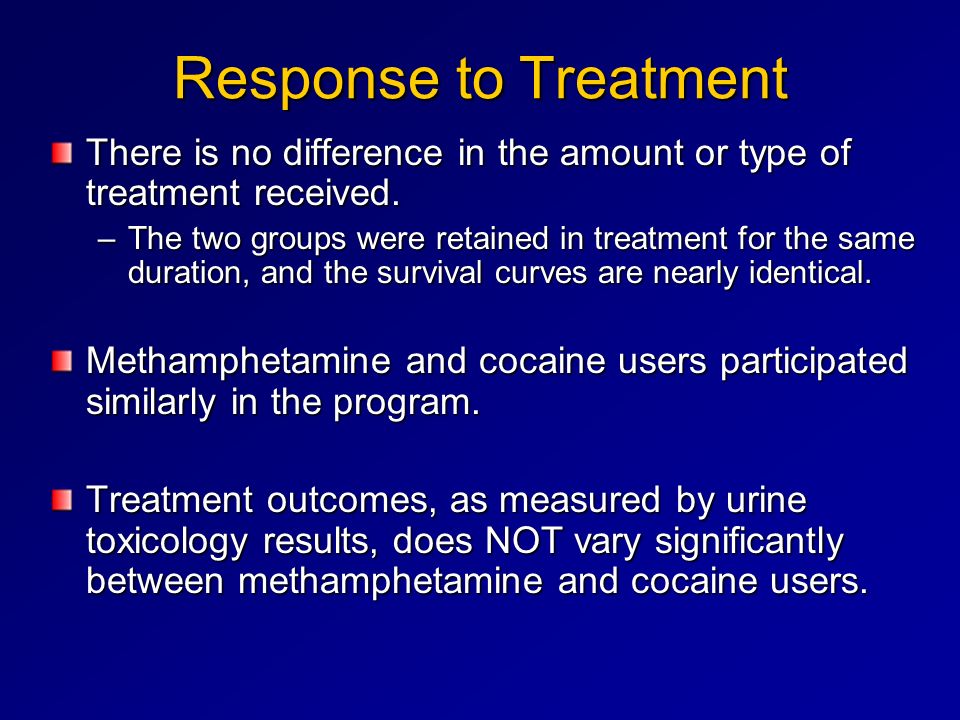 Response to Treatment

There is no difference in the amount or type of treatment received.

– The two groups were retained in treatment for the same duration, and the survival curves are nearly identical.

Methamphetamine and cocaine users participated similarly in the program.

Treatment outcomes, as measured by urine toxicology results, does NOT vary significantly between methamphetamine and cocaine users.